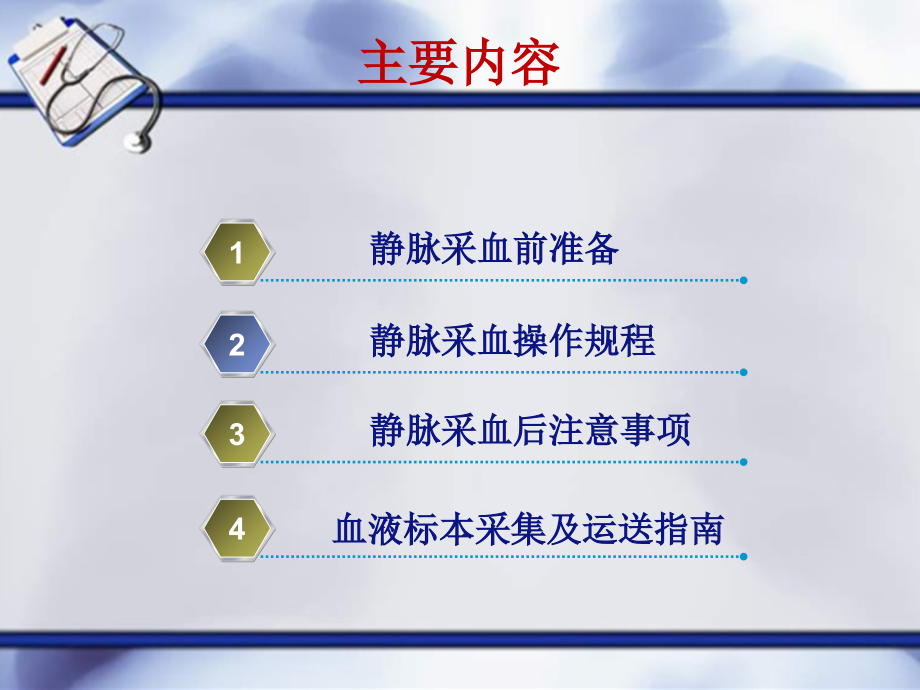 主要内容

1 静脉采血前准备

2 静脉采血操作规程

3 静脉采血后注意事项

4 血液标本采集及运送指南